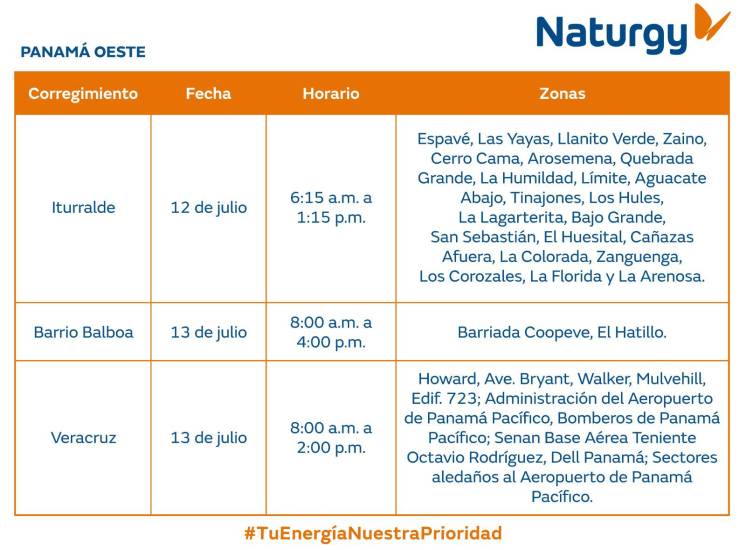 Naturgy

PANAMÁ OESTE

| Corregimiento | Fecha | Horario | Zonas |
|---|---|---|---|
| Iturralde | 12 de julio | 6:15 a.m. a 1:15 p.m. | Espavé, Las Yayas, Llanito Verde, Zaino, Cerro Cama, Arosemena, Quebrada Grande, La Humildad, Límite, Aguacate Abajo, Tinajones, Los Hules, La Lagarterita, Bajo Grande, San Sebastián, El Huesital, Cañazas Afuera, La Colorada, Zanguenga, Los Corozales, La Florida y La Arenosa. |
| Barrio Balboa | 13 de julio | 8:00 a.m. a 4:00 p.m. | Barriada Coopeve, El Hatillo. |
| Veracruz | 13 de julio | 8:00 a.m. a 2:00 p.m. | Howard, Ave. Bryant, Walker, Mulvehill, Edif. 723; Administración del Aeropuerto de Panamá Pacífico, Bomberos de Panamá Pacífico; Senan Base Aérea Teniente Octavio Rodríguez, Dell Panamá; Sectores aledaños al Aeropuerto de Panamá Pacífico. |

#TuEnergíaNuestraPrioridad